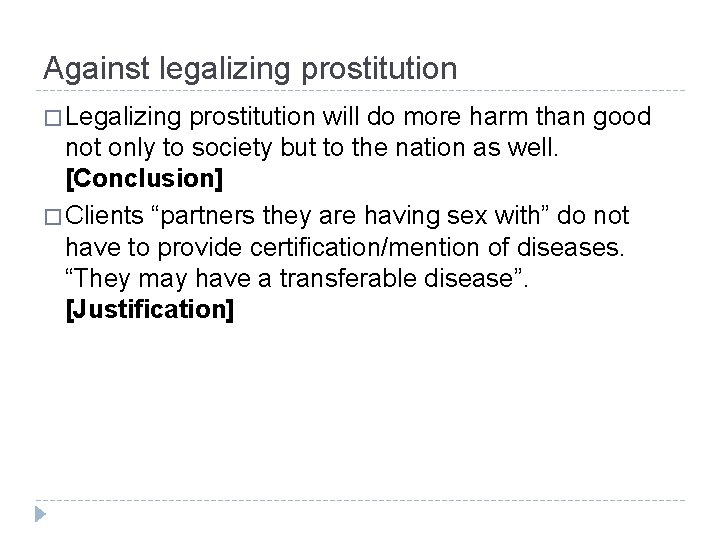 Against legalizing prostitution

□ Legalizing prostitution will do more harm than good not only to society but to the nation as well. **[Conclusion]**

□ Clients “partners they are having sex with” do not have to provide certification/mention of diseases. “They may have a transferable disease”. **[Justification]**